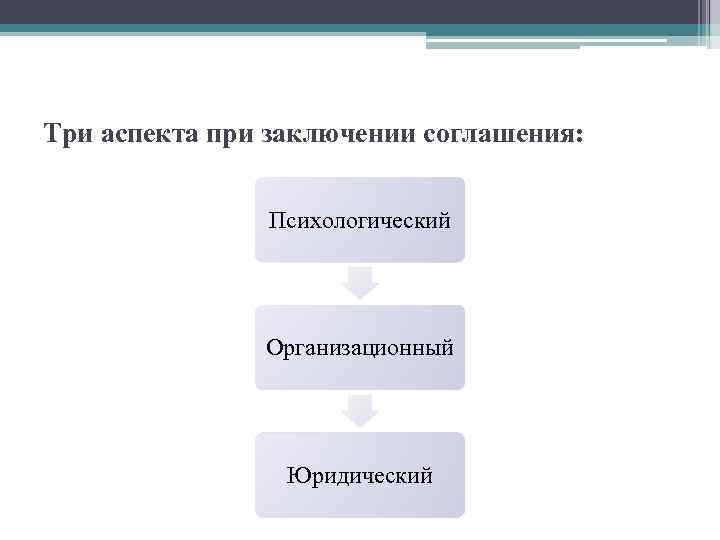 Три аспекта при заключении соглашения:

Психологический

Организационный

Юридический